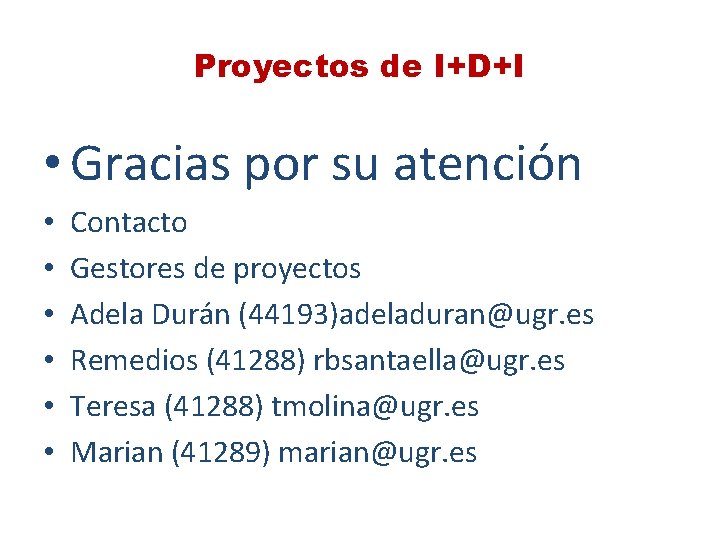 Proyectos de I+D+I

• Gracias por su atención
• Contacto
• Gestores de proyectos
• Adela Durán (44193)adeladuran@ugr.es
• Remedios (41288) rbsantaella@ugr.es
• Teresa (41288) tmolina@ugr.es
• Marian (41289) marian@ugr.es